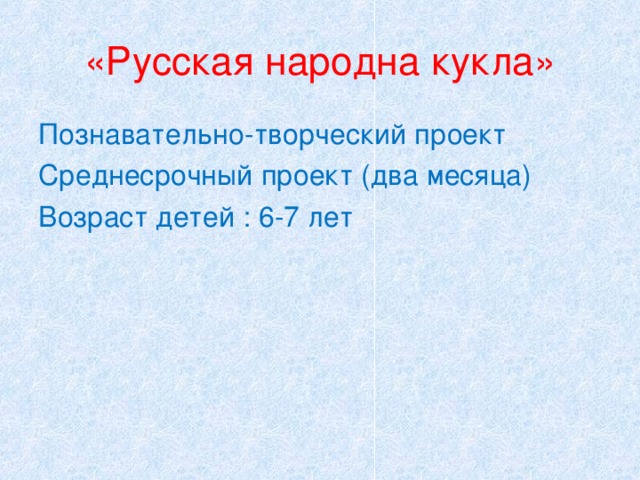 «Русская народна кукла»

Познавательно-творческий проект

Среднесрочный проект (два месяца)

Возраст детей : 6-7 лет